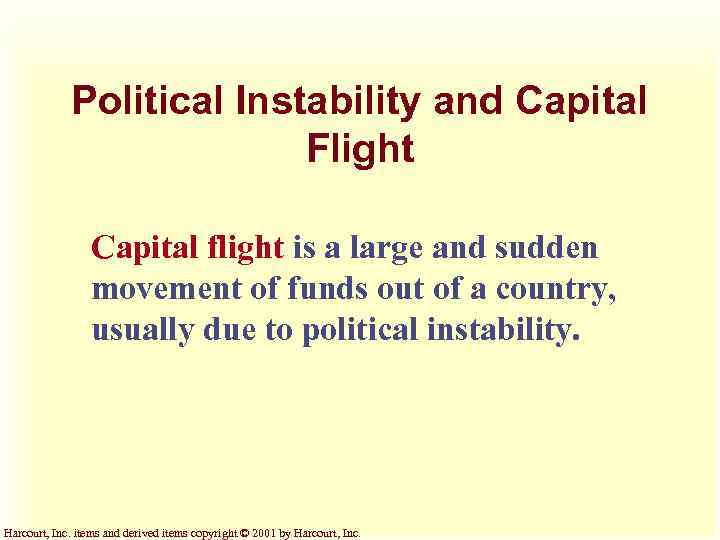 Political Instability and Capital Flight

Capital flight is a large and sudden movement of funds out of a country, usually due to political instability.

Harcourt, Inc. items and derived items copyright © 2001 by Harcourt, Inc.